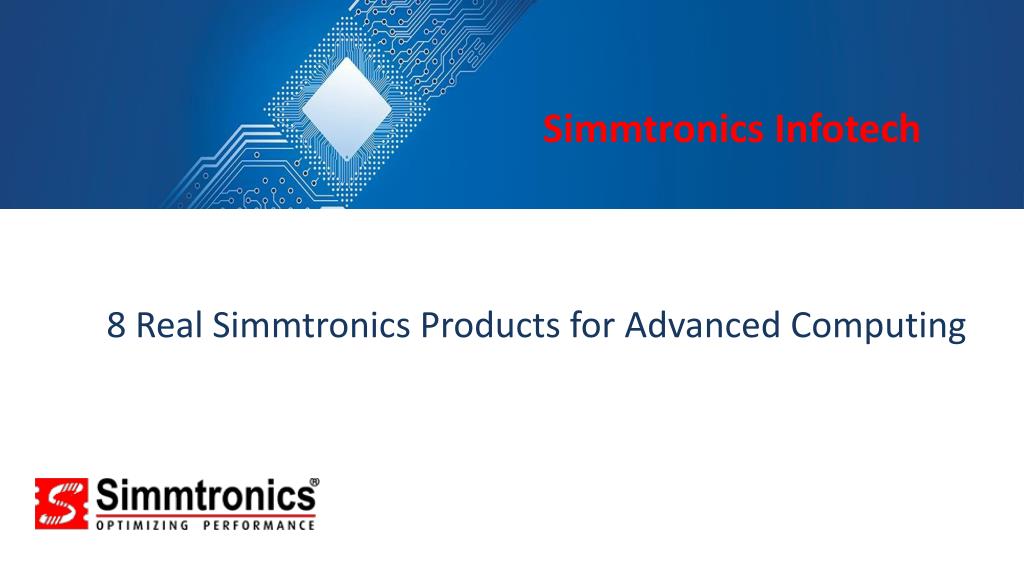 Simmtronics Infotech

8 Real Simmtronics Products for Advanced Computing

Simmtronics®
OPTIMIZING PERFORMANCE